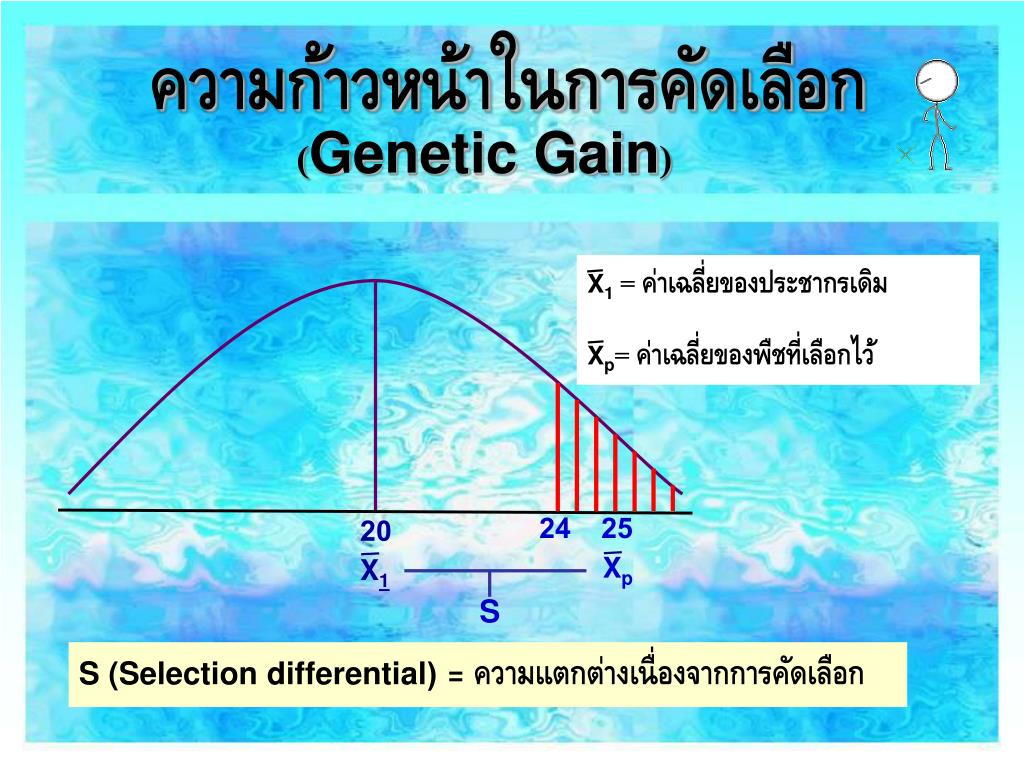 ความก้าวหน้าในการคัดเลือก
(Genetic Gain)

$\overline{X}_1$ = ค่าเฉลี่ยของประชากรเดิม

$\overline{X}_p$= ค่าเฉลี่ยของพืชที่เลือกไว้

20
$\overline{X}_1$

24

25
$\overline{X}_p$

S

S (Selection differential) = ความแตกต่างเนื่องจากการคัดเลือก